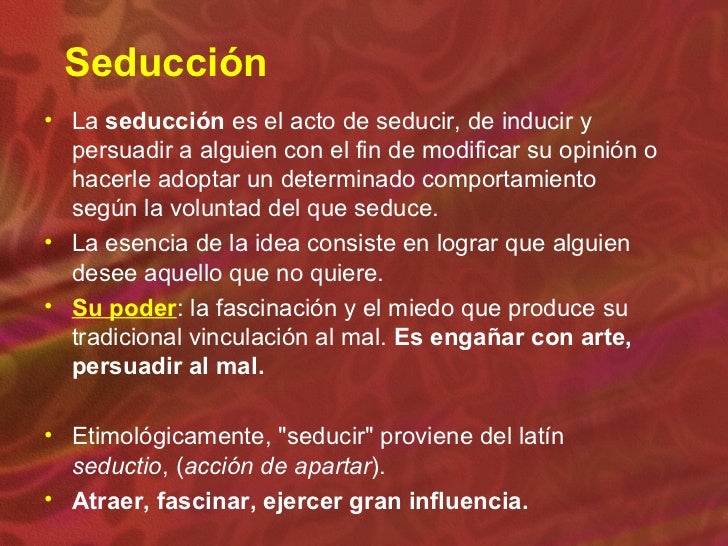 Seducción

• La seducción es el acto de seducir, de inducir y persuadir a alguien con el fin de modificar su opinión o hacerle adoptar un determinado comportamiento según la voluntad del que seduce.

• La esencia de la idea consiste en lograr que alguien desee aquello que no quiere.

• Su poder: la fascinación y el miedo que produce su tradicional vinculación al mal. Es engañar con arte, persuadir al mal.

• Etimológicamente, "seducir" proviene del latín seductio, (acción de apartar).

• Atraer, fascinar, ejercer gran influencia.